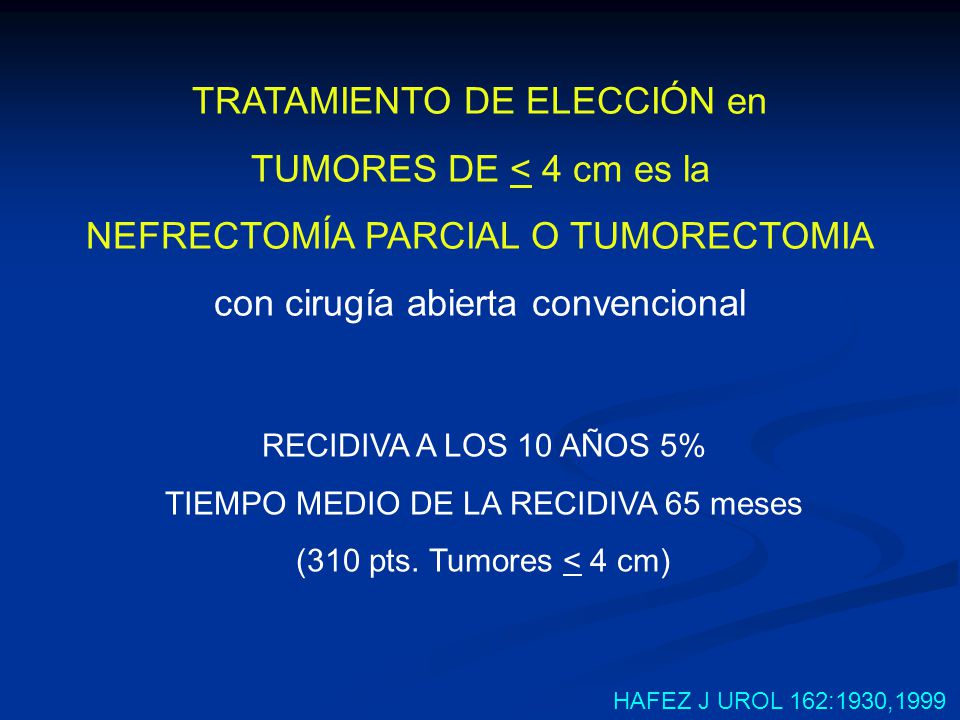 TRATAMIENTO DE ELECCIÓN en
TUMORES DE $\leq$ 4 cm es la
NEFRECTOMÍA PARCIAL O TUMORECTOMIA
con cirugía abierta convencional

RECIDIVA A LOS 10 AÑOS 5%
TIEMPO MEDIO DE LA RECIDIVA 65 meses
(310 pts. Tumores $\leq$ 4 cm)

HAFEZ J UROL 162:1930,1999